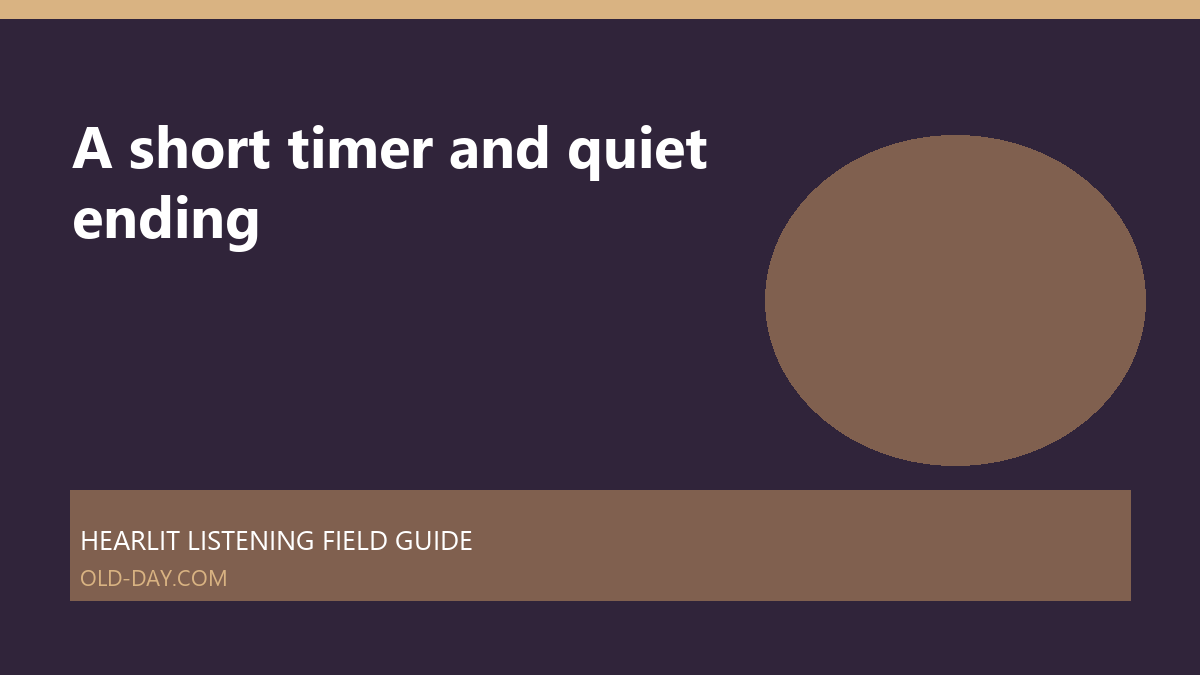 A short timer and quiet ending

HEARLIT LISTENING FIELD GUIDE
OLD-DAY.COM